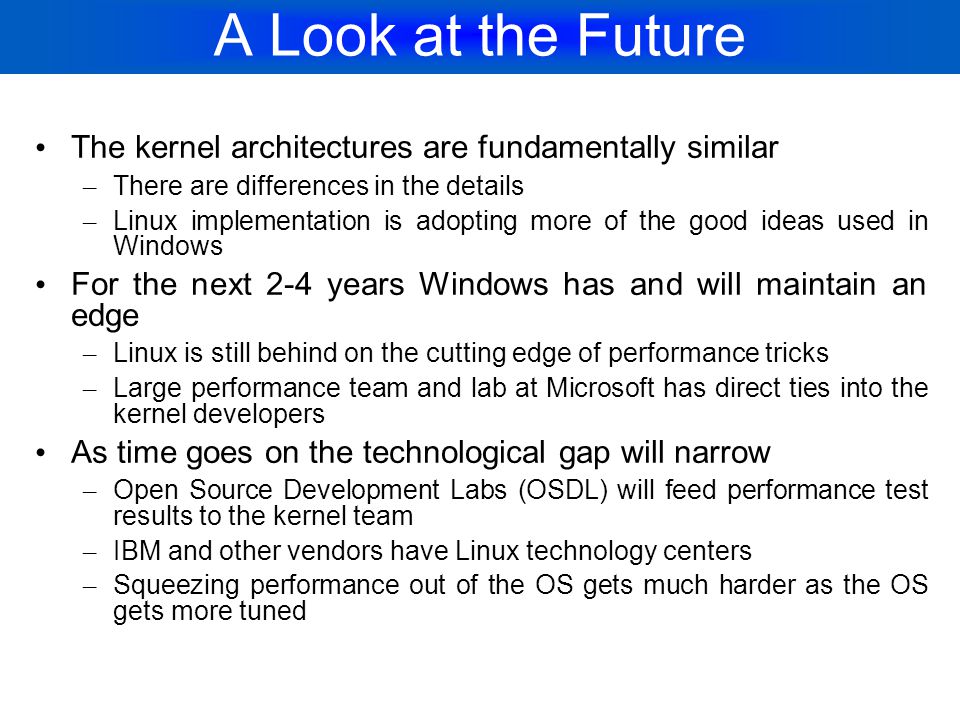 A Look at the Future

• The kernel architectures are fundamentally similar
  – There are differences in the details
  – Linux implementation is adopting more of the good ideas used in Windows
• For the next 2-4 years Windows has and will maintain an edge
  – Linux is still behind on the cutting edge of performance tricks
  – Large performance team and lab at Microsoft has direct ties into the kernel developers
• As time goes on the technological gap will narrow
  – Open Source Development Labs (OSDL) will feed performance test results to the kernel team
  – IBM and other vendors have Linux technology centers
  – Squeezing performance out of the OS gets much harder as the OS gets more tuned